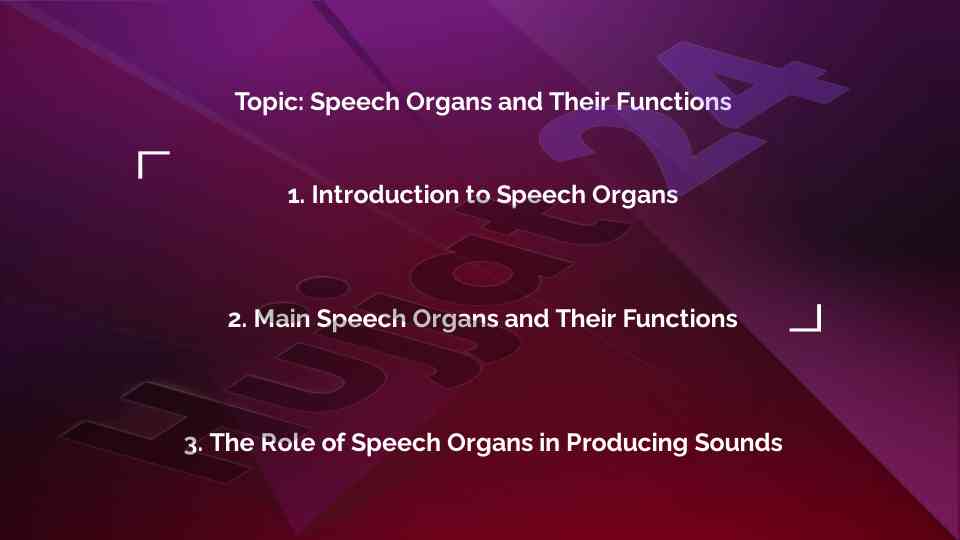 Topic: Speech Organs and Their Functions

1. Introduction to Speech Organs

2. Main Speech Organs and Their Functions

3. The Role of Speech Organs in Producing Sounds

Hujjat24